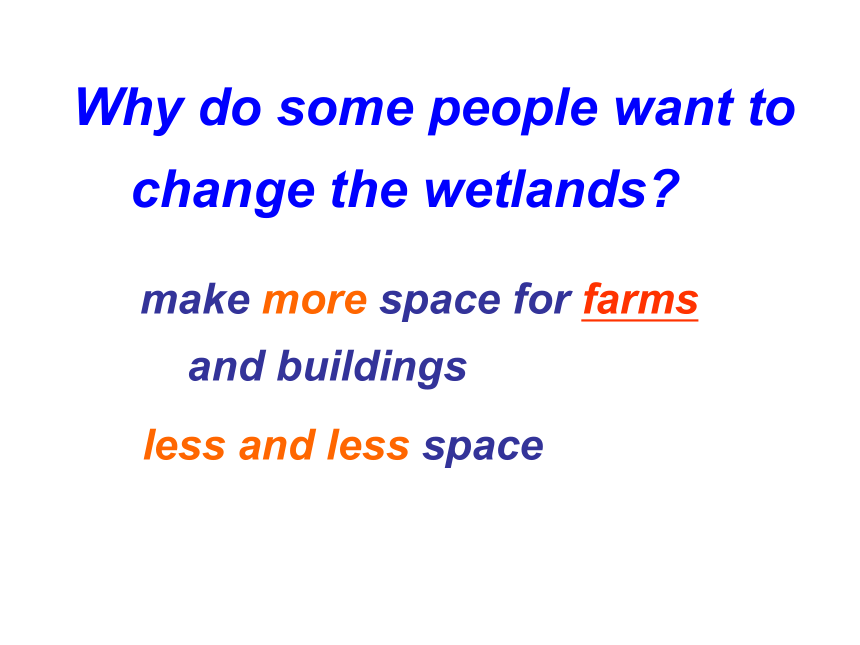 Why do some people want to change the wetlands?

make more space for farms and buildings

less and less space